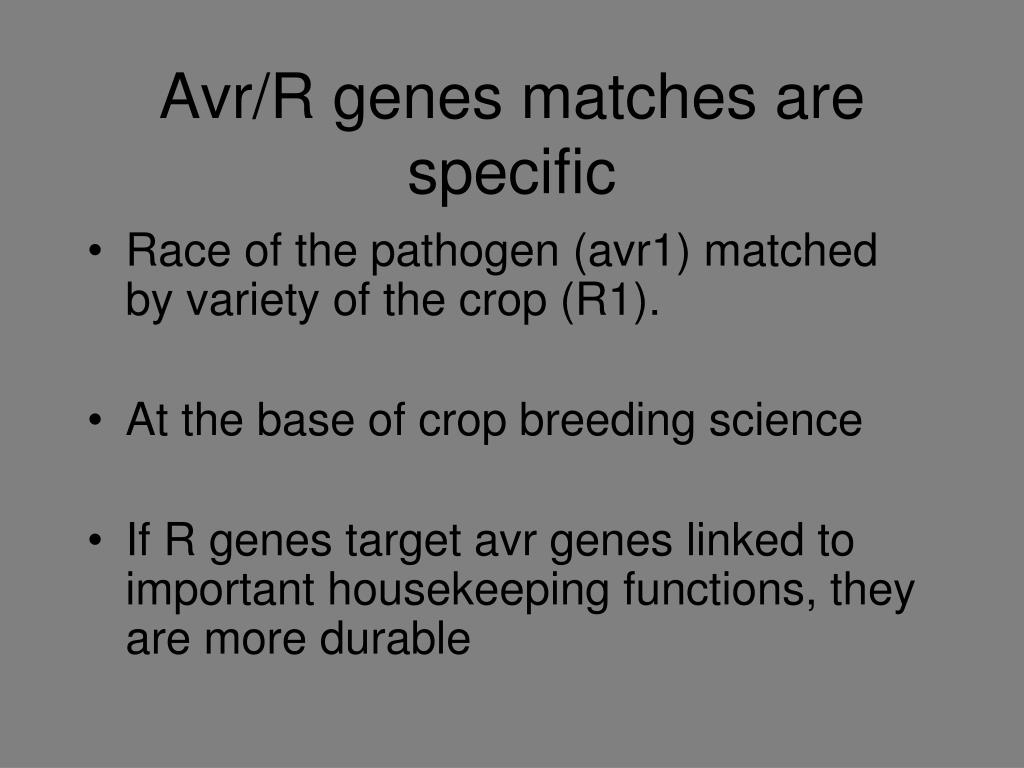 Avr/R genes matches are specific

• Race of the pathogen (avr1) matched by variety of the crop (R1).

• At the base of crop breeding science

• If R genes target avr genes linked to important housekeeping functions, they are more durable